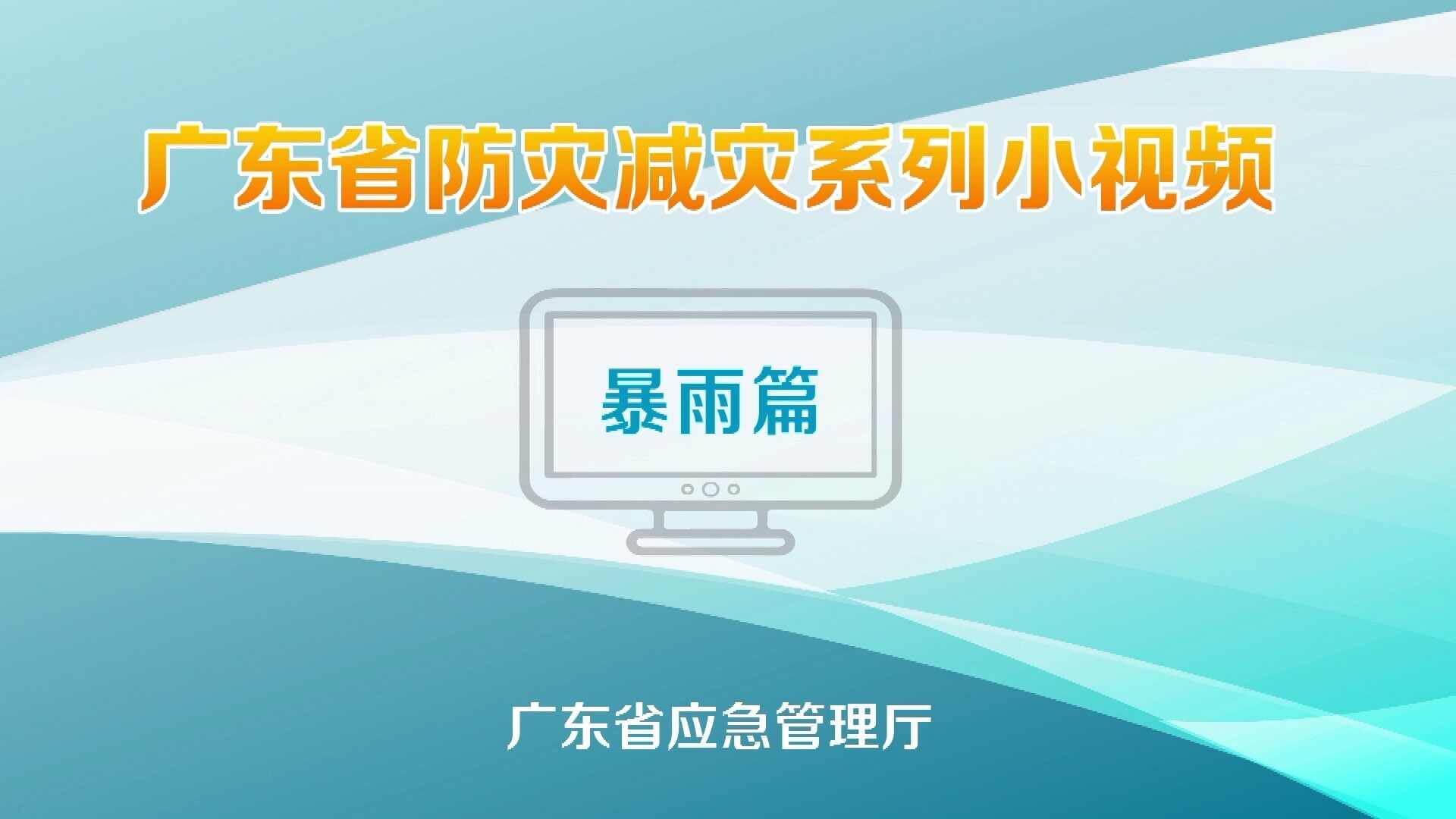 广东省防灾减灾系列小视频

暴雨篇

广东省应急管理厅